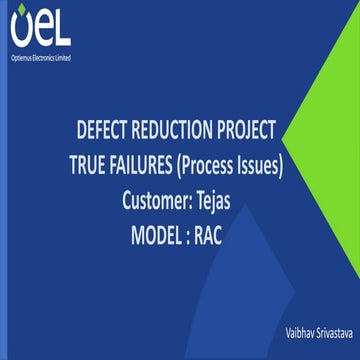 OEL
Optiemus Electronics Limited

DEFECT REDUCTION PROJECT
TRUE FAILURES (Process Issues)
Customer: Tejas
MODEL : RAC

Vaibhav Srivastava